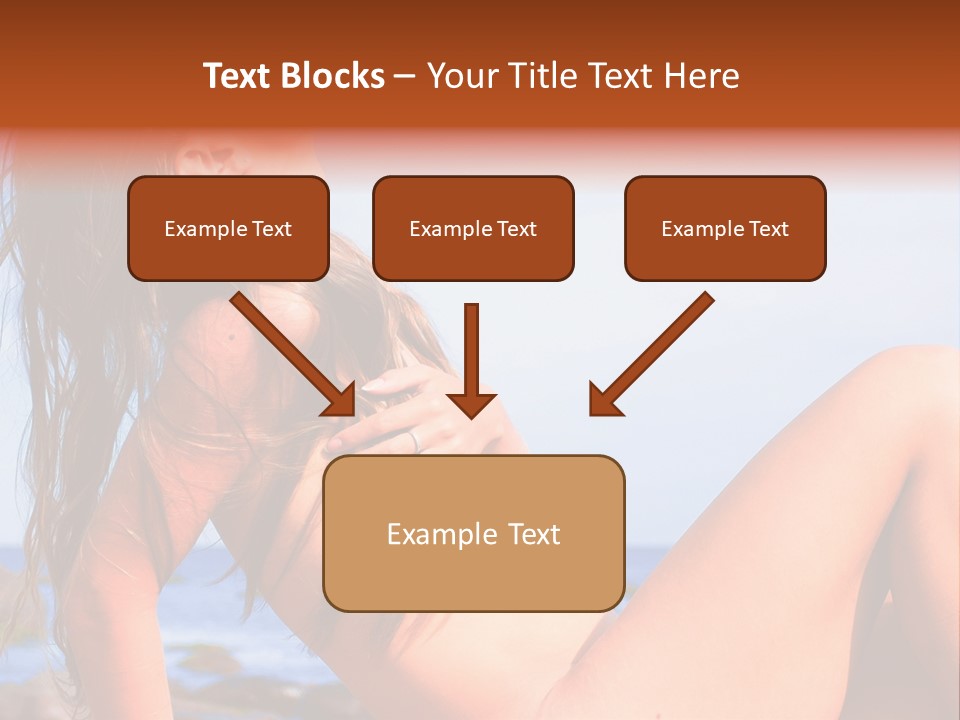 Text Blocks – Your Title Text Here

Example Text

Example Text

Example Text

Example Text